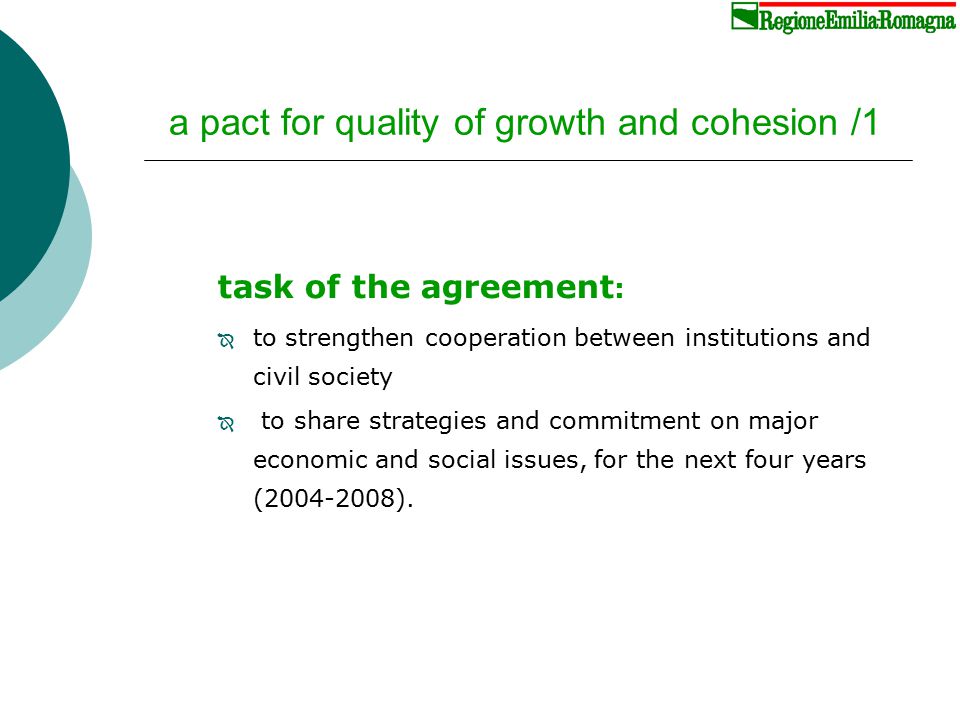 RegioneEmilia-Romagna

a pact for quality of growth and cohesion /1

task of the agreement:

to strengthen cooperation between institutions and civil society

to share strategies and commitment on major economic and social issues, for the next four years (2004-2008).